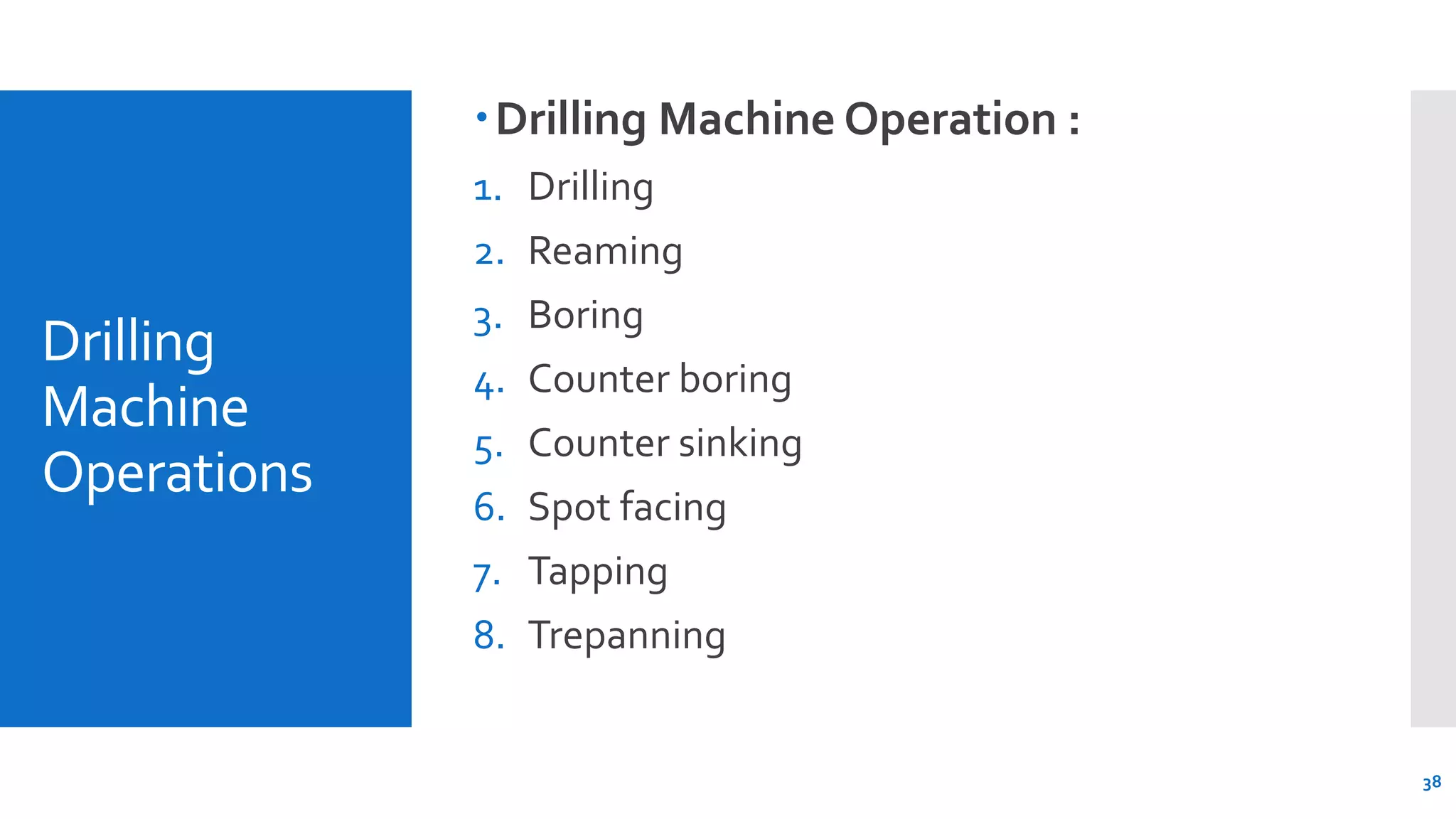 Drilling Machine Operations

• Drilling Machine Operation :

1. Drilling
2. Reaming
3. Boring
4. Counter boring
5. Counter sinking
6. Spot facing
7. Tapping
8. Trepanning

38